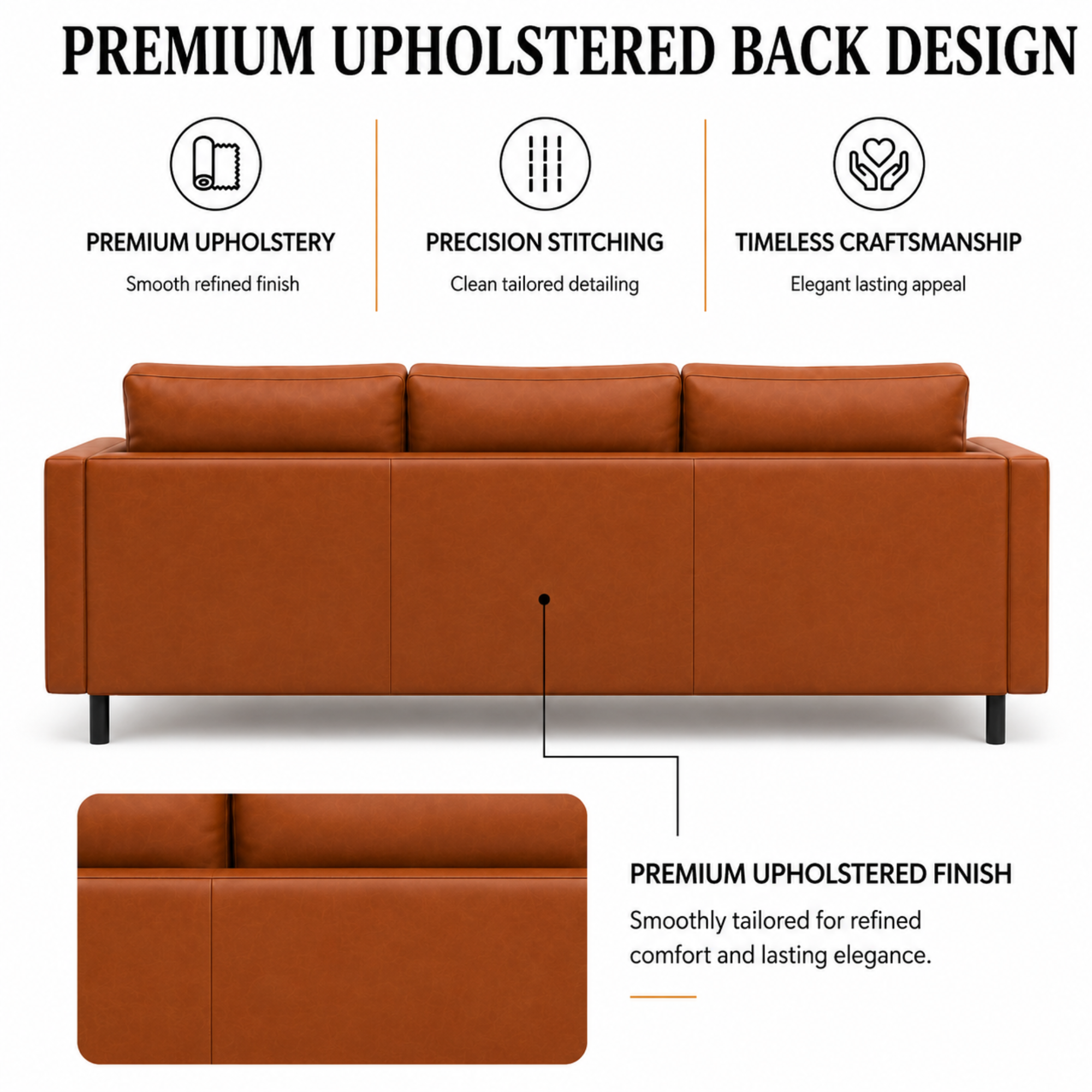 PREMIUM UPHOLSTERED BACK DESIGN

PREMIUM UPHOLSTERY

Smooth refined finish

PRECISION STITCHING

Clean tailored detailing

TIMELESS CRAFTSMANSHIP

Elegant lasting appeal

PREMIUM UPHOLSTERED FINISH

Smoothly tailored for refined comfort and lasting elegance.